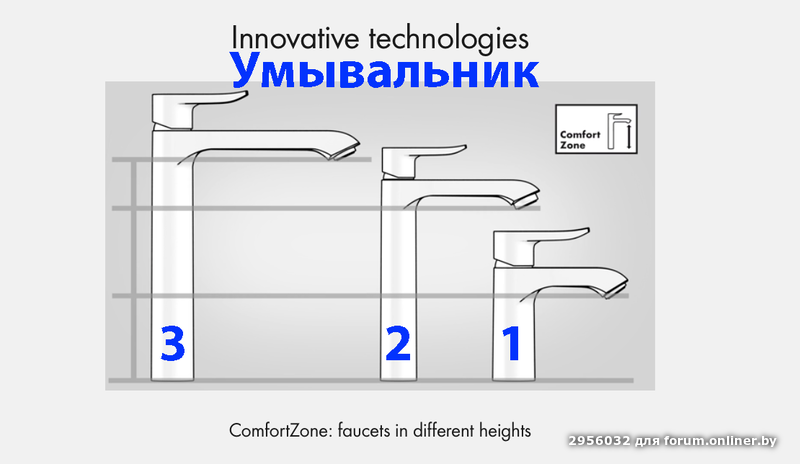 Innovative technologies
Умывальник

Comfort Zone

3
2
1

ComfortZone: faucets in different heights

2956032 для forum.onliner.by